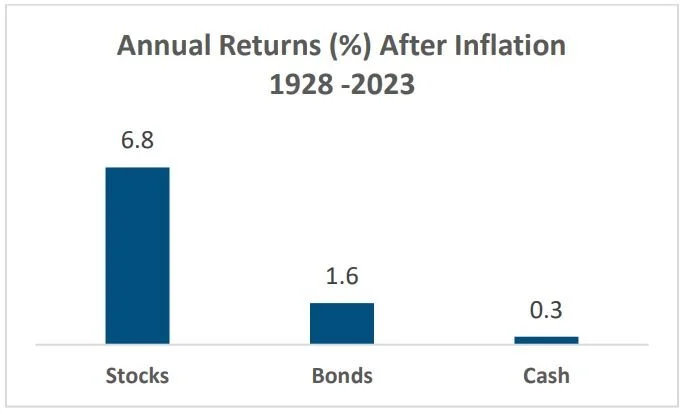 Annual Returns (%) After Inflation
1928 -2023

6.8

1.6

0.3

Stocks

Bonds

Cash